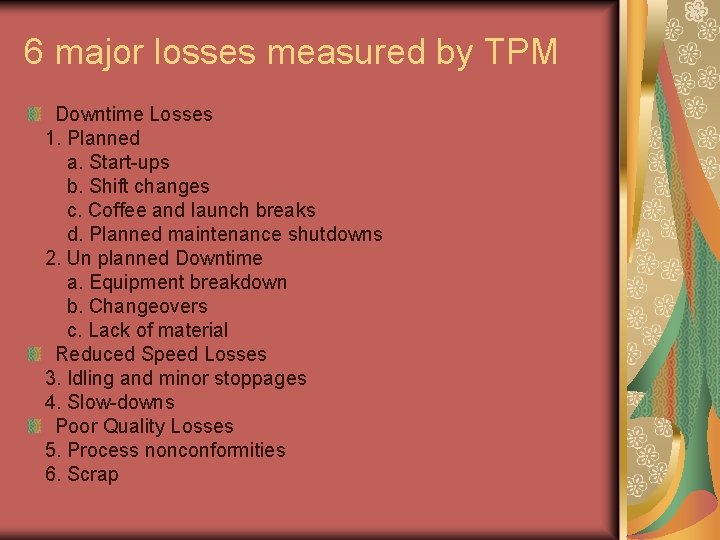 6 major losses measured by TPM

Downtime Losses
1. Planned
a. Start-ups
b. Shift changes
c. Coffee and launch breaks
d. Planned maintenance shutdowns
2. Un planned Downtime
a. Equipment breakdown
b. Changeovers
c. Lack of material

Reduced Speed Losses
3. Idling and minor stoppages
4. Slow-downs

Poor Quality Losses
5. Process nonconformities
6. Scrap